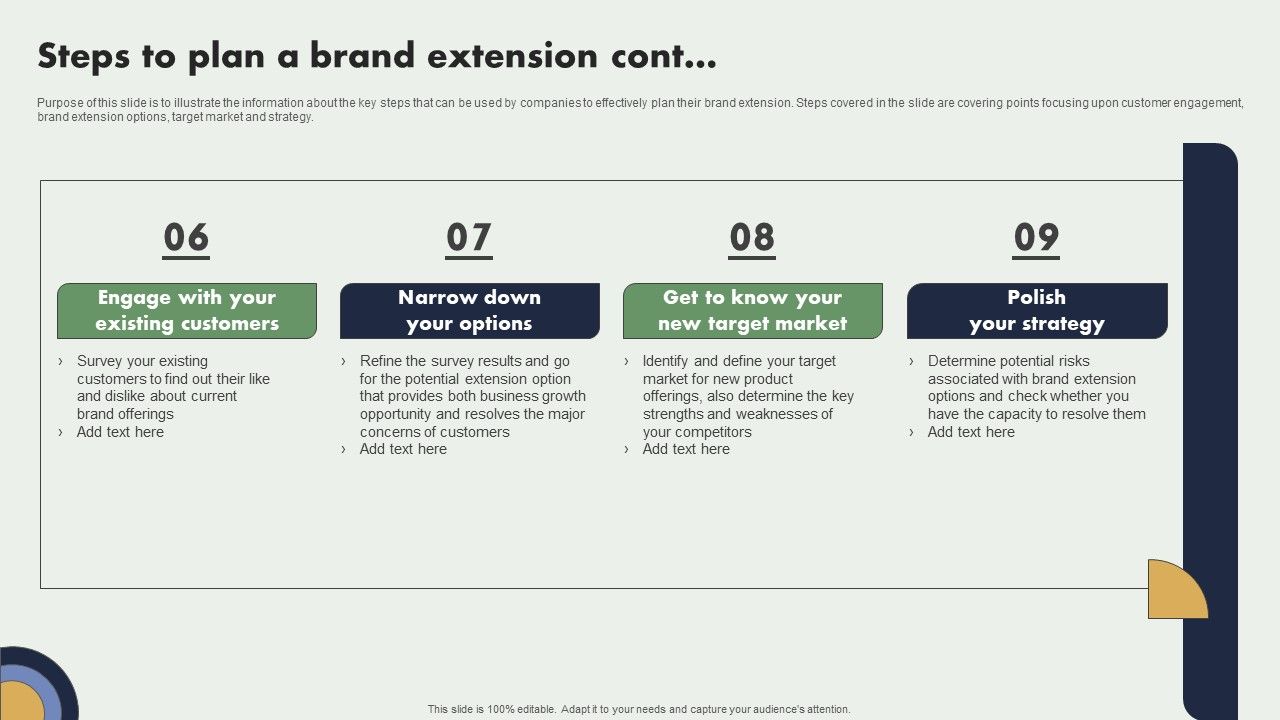 Steps to plan a brand extension cont...

Purpose of this slide is to illustrate the information about the key steps that can be used by companies to effectively plan their brand extension. Steps covered in the slide are covering points focusing upon customer engagement, brand extension options, target market and strategy.

06

Engage with your existing customers

› Survey your existing customers to find out their like and dislike about current brand offerings
› Add text here

07

Narrow down your options

› Refine the survey results and go for the potential extension option that provides both business growth opportunity and resolves the major concerns of customers
› Add text here

08

Get to know your new target market

› Identify and define your target market for new product offerings, also determine the key strengths and weaknesses of your competitors
› Add text here

09

Polish your strategy

› Determine potential risks associated with brand extension options and check whether you have the capacity to resolve them
› Add text here

This slide is 100% editable. Adapt it to your needs and capture your audience's attention.